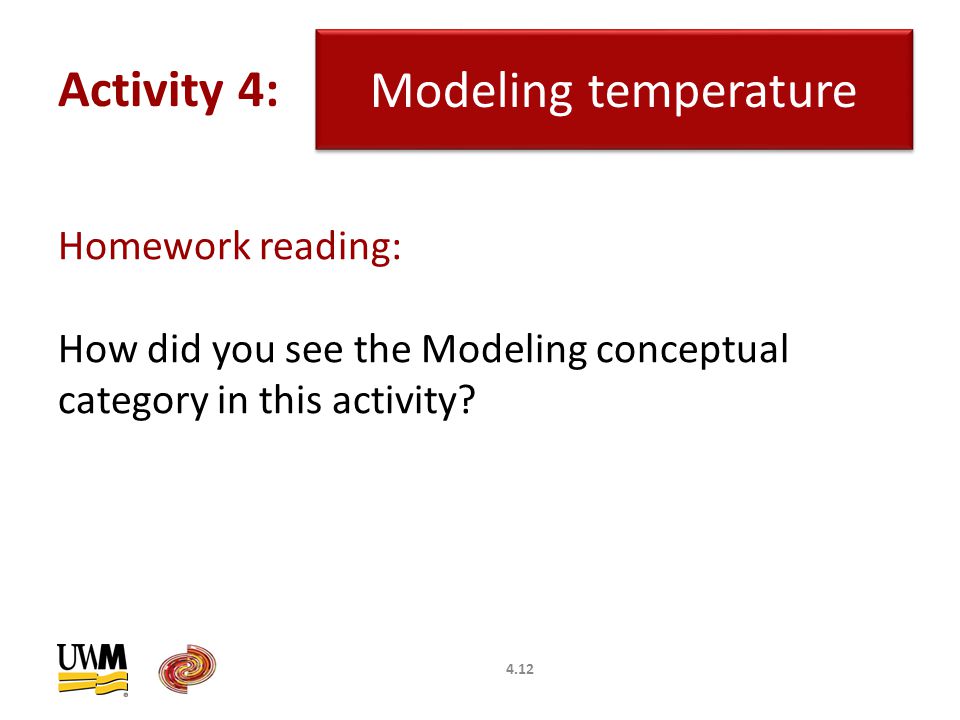 Activity 4:

Modeling temperature

Homework reading:

How did you see the Modeling conceptual category in this activity?

UWM

4.12